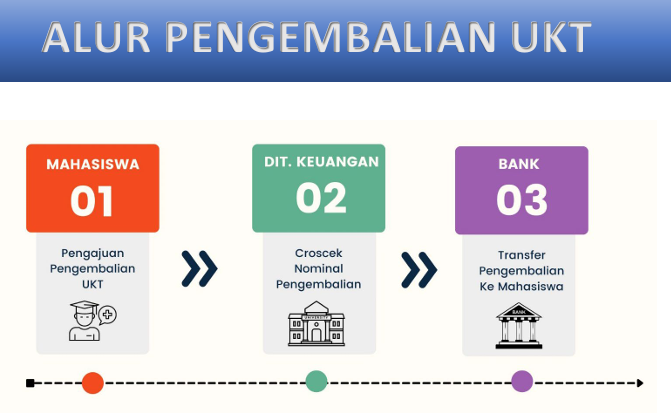 ALUR PENGEMBALIAN UKT

MAHASISWA
01
Pengajuan Pengembalian UKT

DIT. KEUANGAN
02
Croscek Nominal Pengembalian

UNIVERSITY

BANK
03
Transfer Pengembalian Ke Mahasiswa

BANK